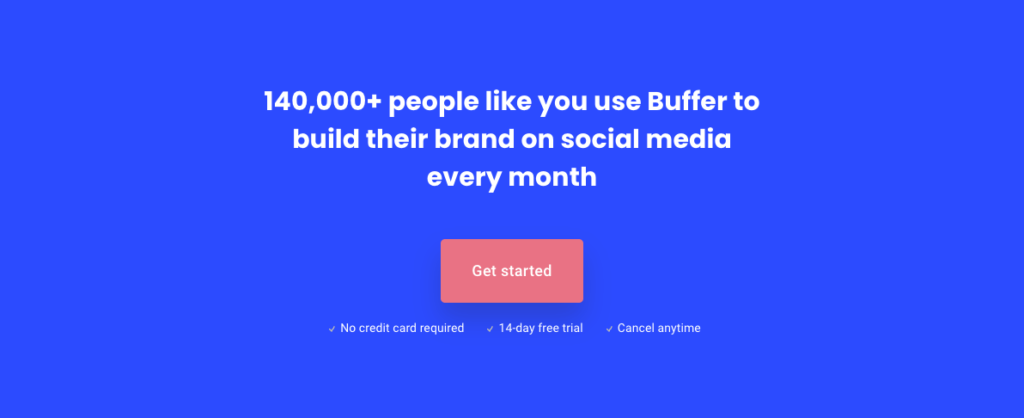 140,000+ people like you use Buffer to build their brand on social media every month

Get started

✓ No credit card required ✓ 14-day free trial ✓ Cancel anytime